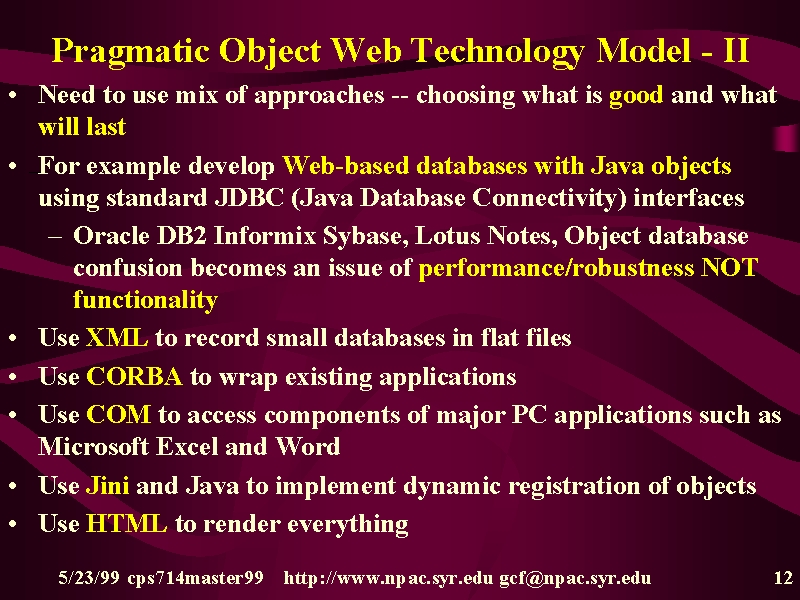 Pragmatic Object Web Technology Model - II

• Need to use mix of approaches -- choosing what is good and what will last

• For example develop Web-based databases with Java objects using standard JDBC (Java Database Connectivity) interfaces

– Oracle DB2 Informix Sybase, Lotus Notes, Object database confusion becomes an issue of performance/robustness NOT functionality

• Use XML to record small databases in flat files

• Use CORBA to wrap existing applications

• Use COM to access components of major PC applications such as Microsoft Excel and Word

• Use Jini and Java to implement dynamic registration of objects

• Use HTML to render everything

5/23/99 cps714master99 http://www.npac.syr.edu gcf@npac.syr.edu 12